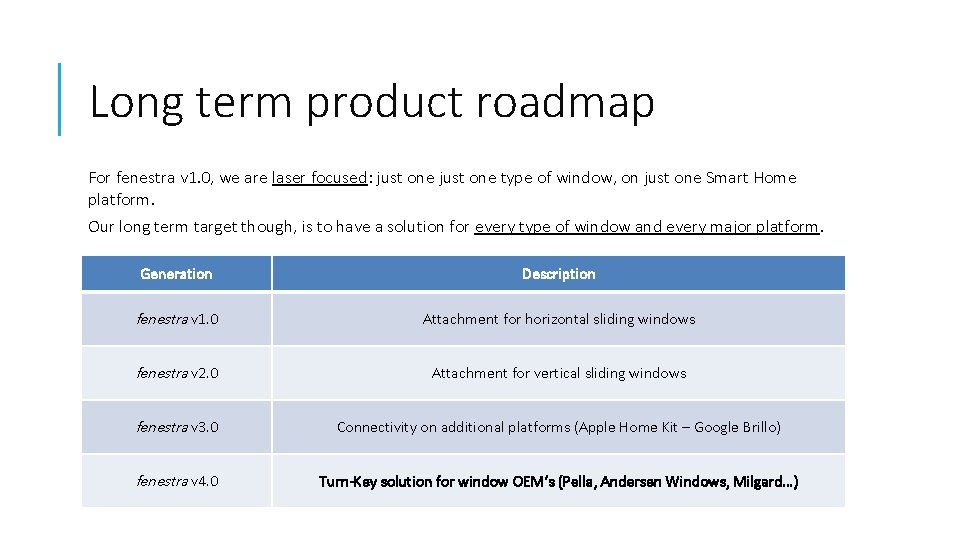 Long term product roadmap

For fenestra v1.0, we are laser focused: just one just one type of window, on just one Smart Home platform.

Our long term target though, is to have a solution for every type of window and every major platform.

| Generation | Description |
|---|---|
| fenestra v1.0 | Attachment for horizontal sliding windows |
| fenestra v2.0 | Attachment for vertical sliding windows |
| fenestra v3.0 | Connectivity on additional platforms (Apple Home Kit – Google Brillo) |
| fenestra v4.0 | Turn-Key solution for window OEM's (Pella, Andersen Windows, Milgard…) |